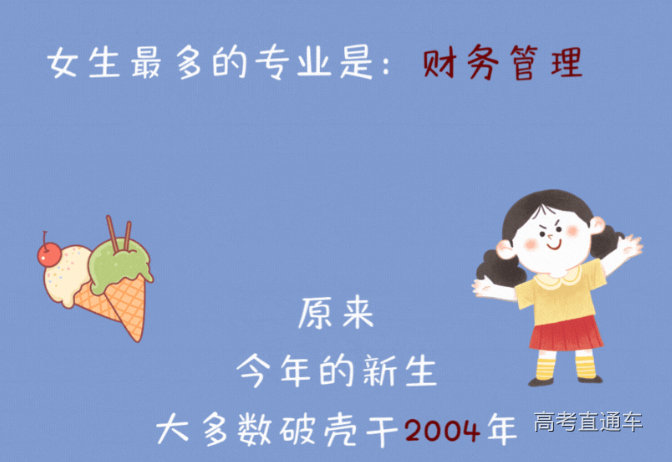 女生最多的专业是：财务管理

原来
今年的新生
大多数破壳于2004年

高考直通车